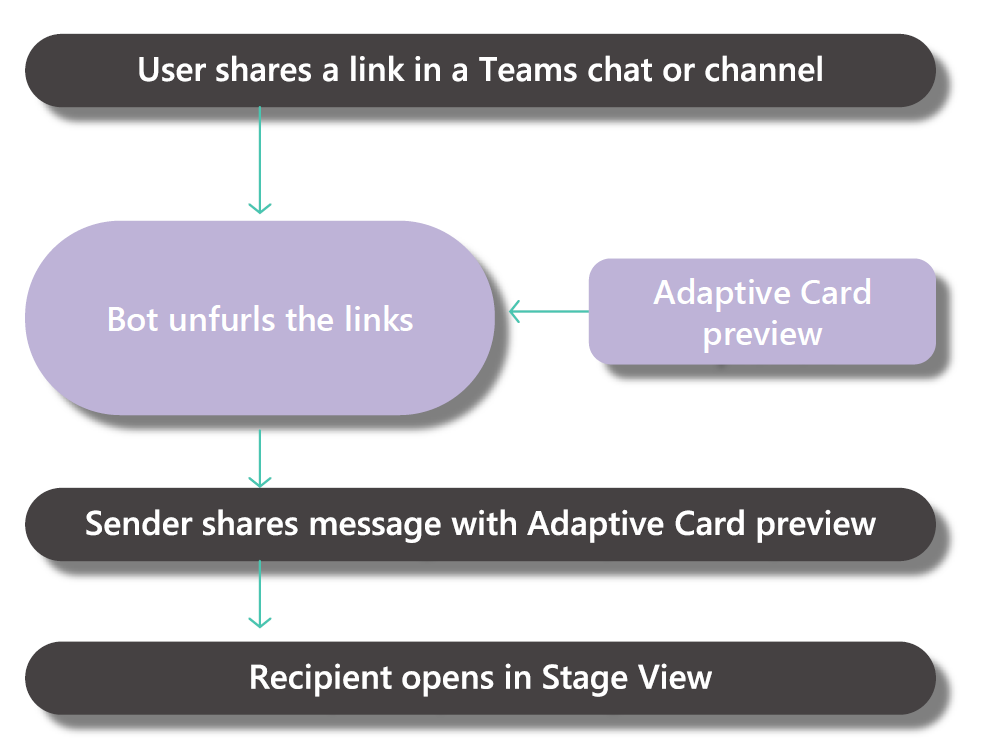 User shares a link in a Teams chat or channel

Bot unfurls the links

Adaptive Card preview

Sender shares message with Adaptive Card preview

Recipient opens in Stage View